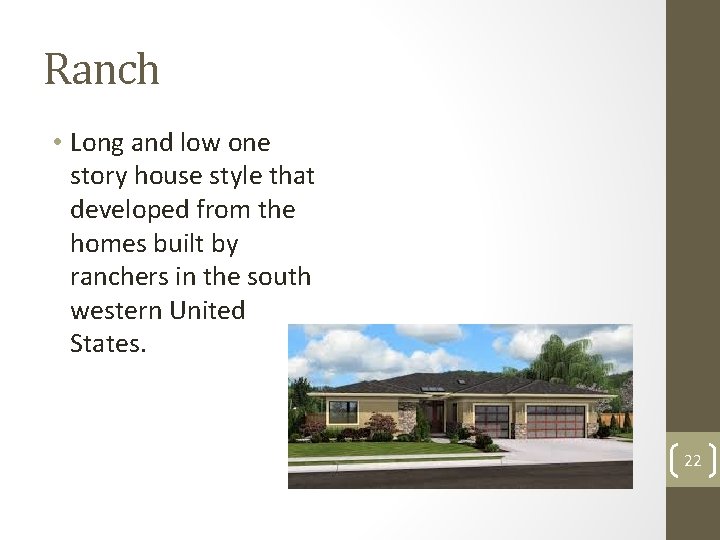 Ranch

• Long and low one story house style that developed from the homes built by ranchers in the south western United States.

22